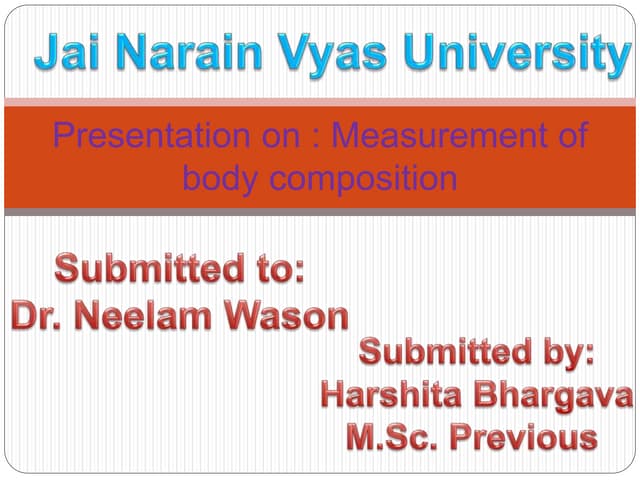 Jai Narain Vyas University

Presentation on : Measurement of body composition

Submitted to:
Dr. Neelam Wason

Submitted by:
Harshita Bhargava
M.Sc. Previous